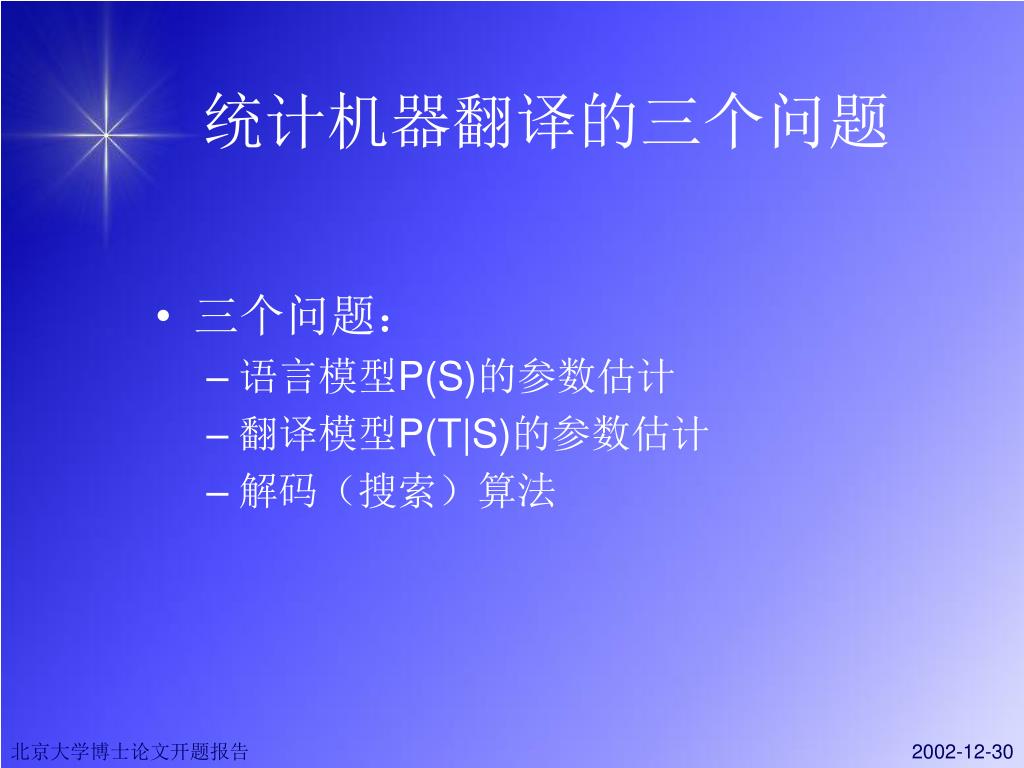 统计机器翻译的三个问题

• 三个问题：
– 语言模型P(S)的参数估计
– 翻译模型P(T|S)的参数估计
– 解码（搜索）算法

北京大学博士论文开题报告

2002-12-30